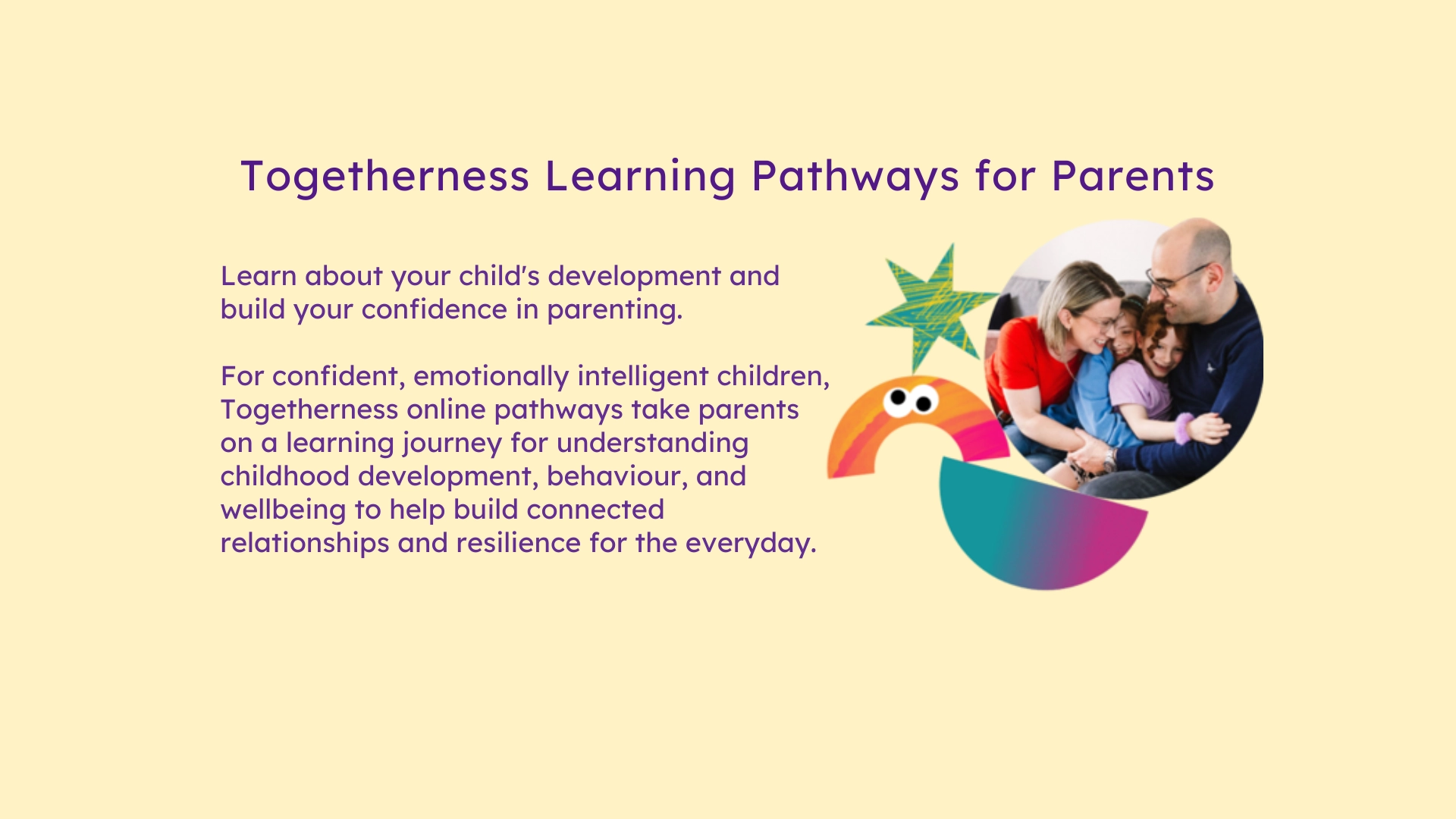 Togetherness Learning Pathways for Parents

Learn about your child's development and build your confidence in parenting.

For confident, emotionally intelligent children, Togetherness online pathways take parents on a learning journey for understanding childhood development, behaviour, and wellbeing to help build connected relationships and resilience for the everyday.